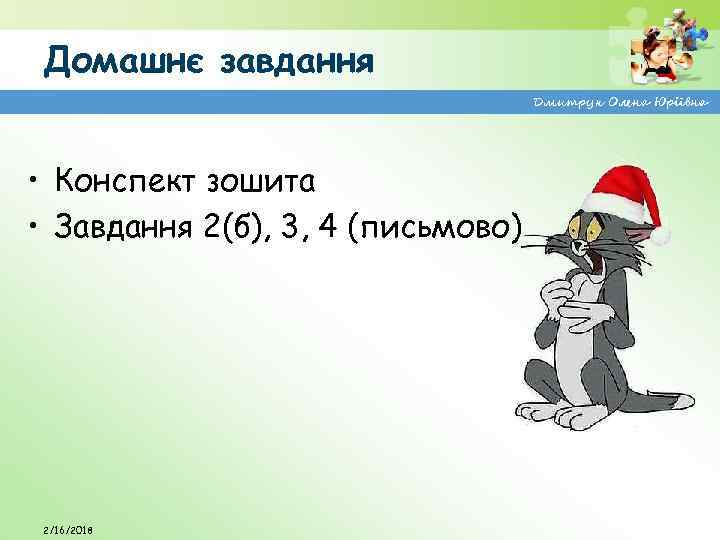 Домашнє завдання

Дмитрук Олена Юріївна

• Конспект зошита
• Завдання 2(б), 3, 4 (письмово)

2/16/2018